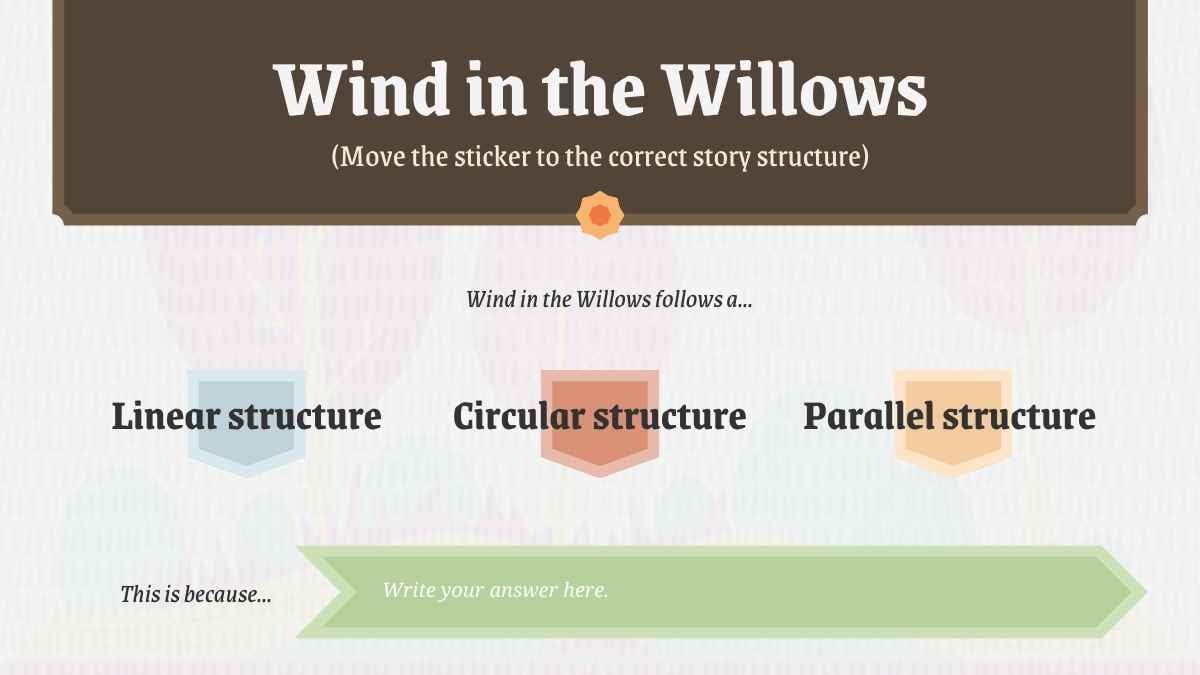 Wind in the Willows

(Move the sticker to the correct story structure)

Wind in the Willows follows a...

Linear structure

Circular structure

Parallel structure

This is because...

Write your answer here.